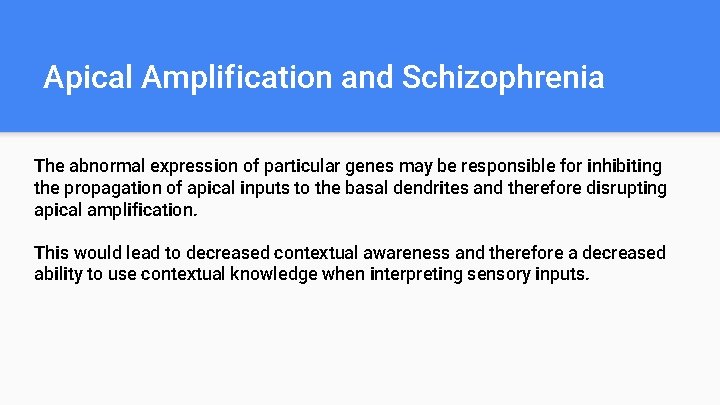 Apical Amplification and Schizophrenia

The abnormal expression of particular genes may be responsible for inhibiting the propagation of apical inputs to the basal dendrites and therefore disrupting apical amplification.

This would lead to decreased contextual awareness and therefore a decreased ability to use contextual knowledge when interpreting sensory inputs.